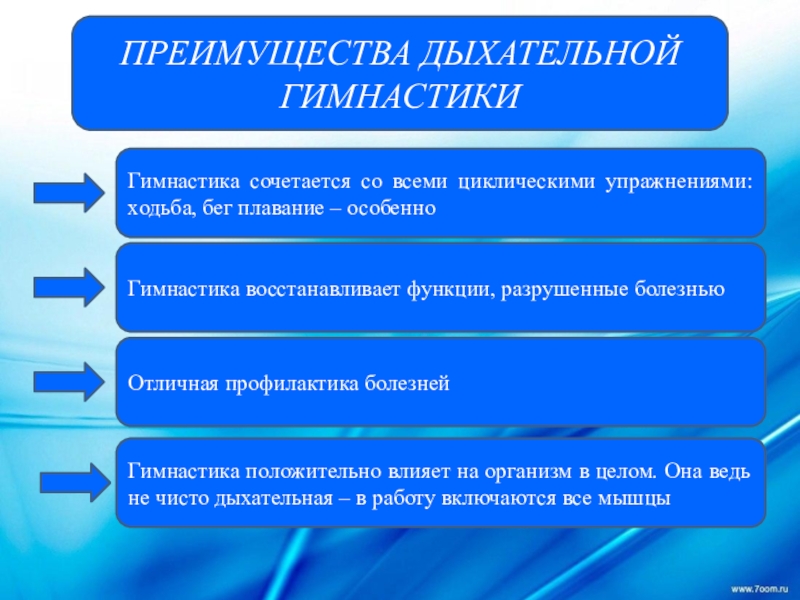 ПРЕИМУЩЕСТВА ДЫХАТЕЛЬНОЙ ГИМНАСТИКИ

Гимнастика сочетается со всеми циклическими упражнениями: ходьба, бег плавание – особенно

Гимнастика восстанавливает функции, разрушенные болезнью

Отличная профилактика болезней

Гимнастика положительно влияет на организм в целом. Она ведь не чисто дыхательная – в работу включаются все мышцы

www.7oom.ru